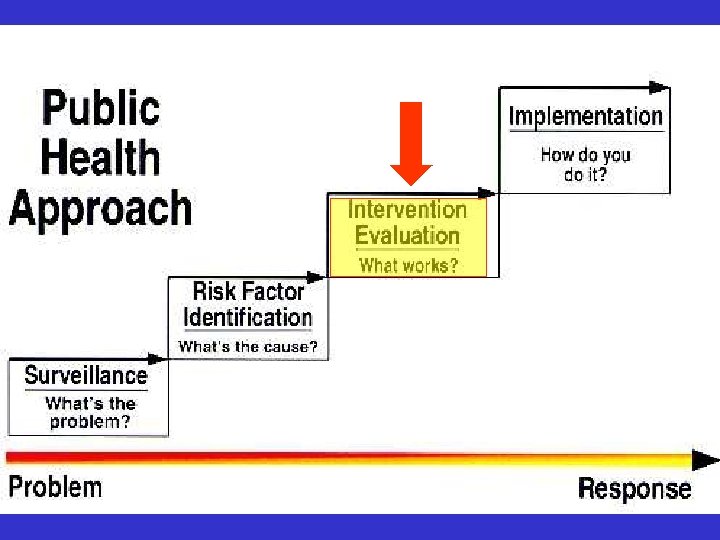 Public Health Approach

Surveillance
What's the problem?

Risk Factor Identification
What's the cause?

Intervention Evaluation
What works?

Implementation
How do you do it?

Problem

Response